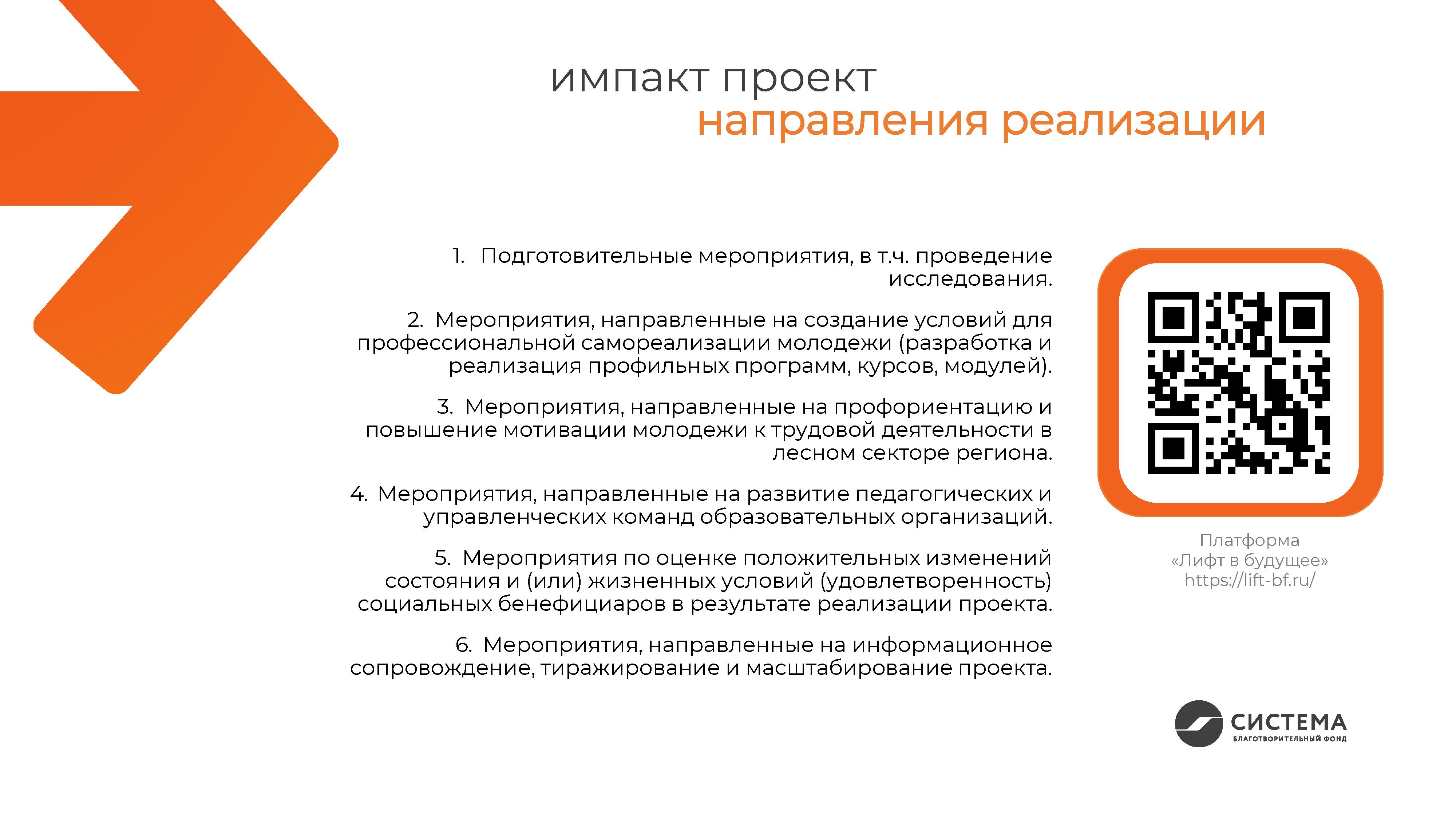 импакт проект
направления реализации

1. Подготовительные мероприятия, в т.ч. проведение исследования.

2. Мероприятия, направленные на создание условий для профессиональной самореализации молодежи (разработка и реализация профильных программ, курсов, модулей).

3. Мероприятия, направленные на профориентацию и повышение мотивации молодежи к трудовой деятельности в лесном секторе региона.

4. Мероприятия, направленные на развитие педагогических и управленческих команд образовательных организаций.

5. Мероприятия по оценке положительных изменений состояния и (или) жизненных условий (удовлетворенность) социальных бенефициаров в результате реализации проекта.

6. Мероприятия, направленные на информационное сопровождение, тиражирование и масштабирование проекта.

Платформа «Лифт в будущее» https://lift-bf.ru/

СИСТЕМА
БЛАГОТВОРИТЕЛЬНЫЙ ФОНД